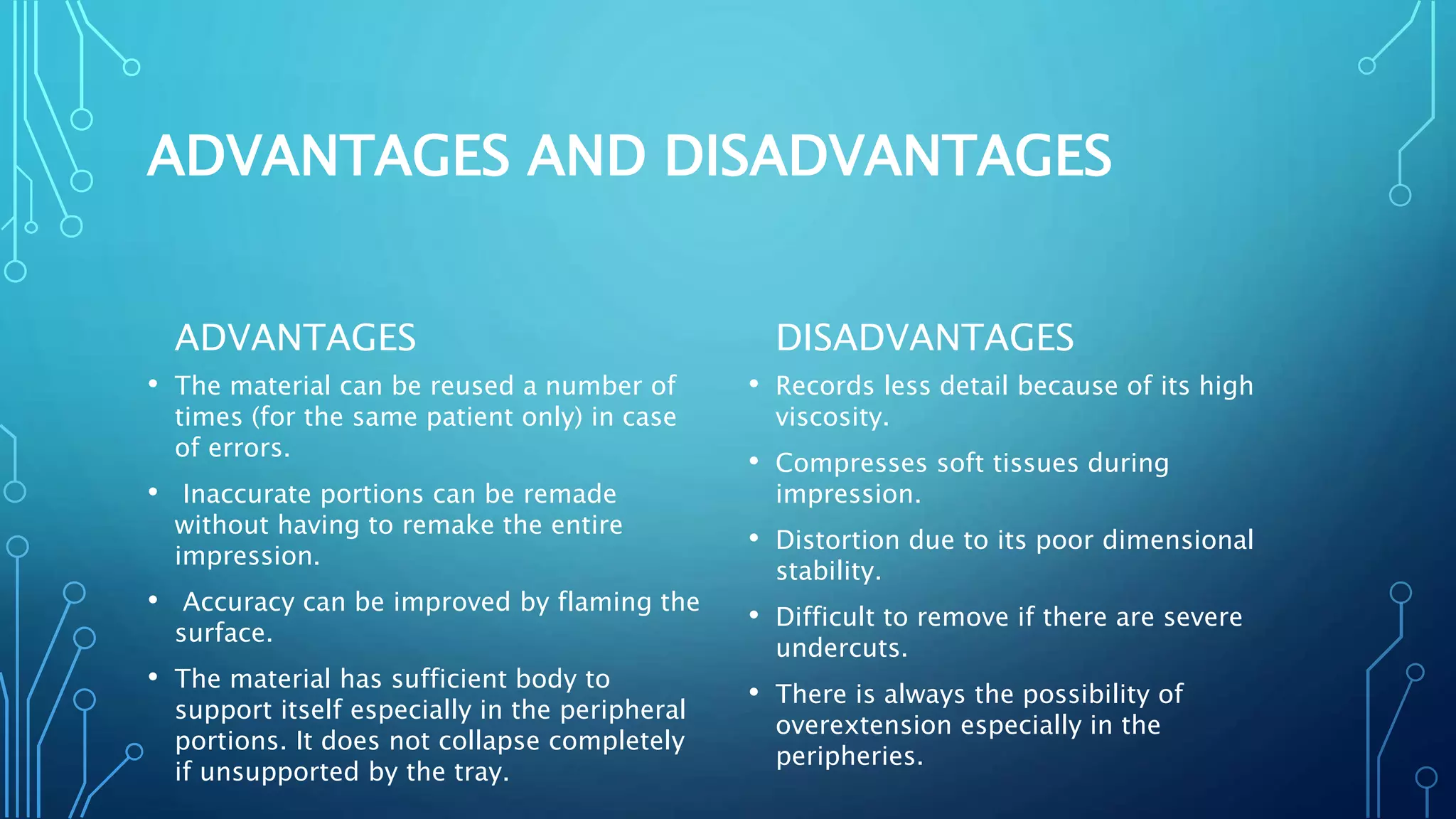 ADVANTAGES AND DISADVANTAGES

ADVANTAGES

• The material can be reused a number of times (for the same patient only) in case of errors.

• Inaccurate portions can be remade without having to remake the entire impression.

• Accuracy can be improved by flaming the surface.

• The material has sufficient body to support itself especially in the peripheral portions. It does not collapse completely if unsupported by the tray.

DISADVANTAGES

• Records less detail because of its high viscosity.

• Compresses soft tissues during impression.

• Distortion due to its poor dimensional stability.

• Difficult to remove if there are severe undercuts.

• There is always the possibility of overextension especially in the peripheries.